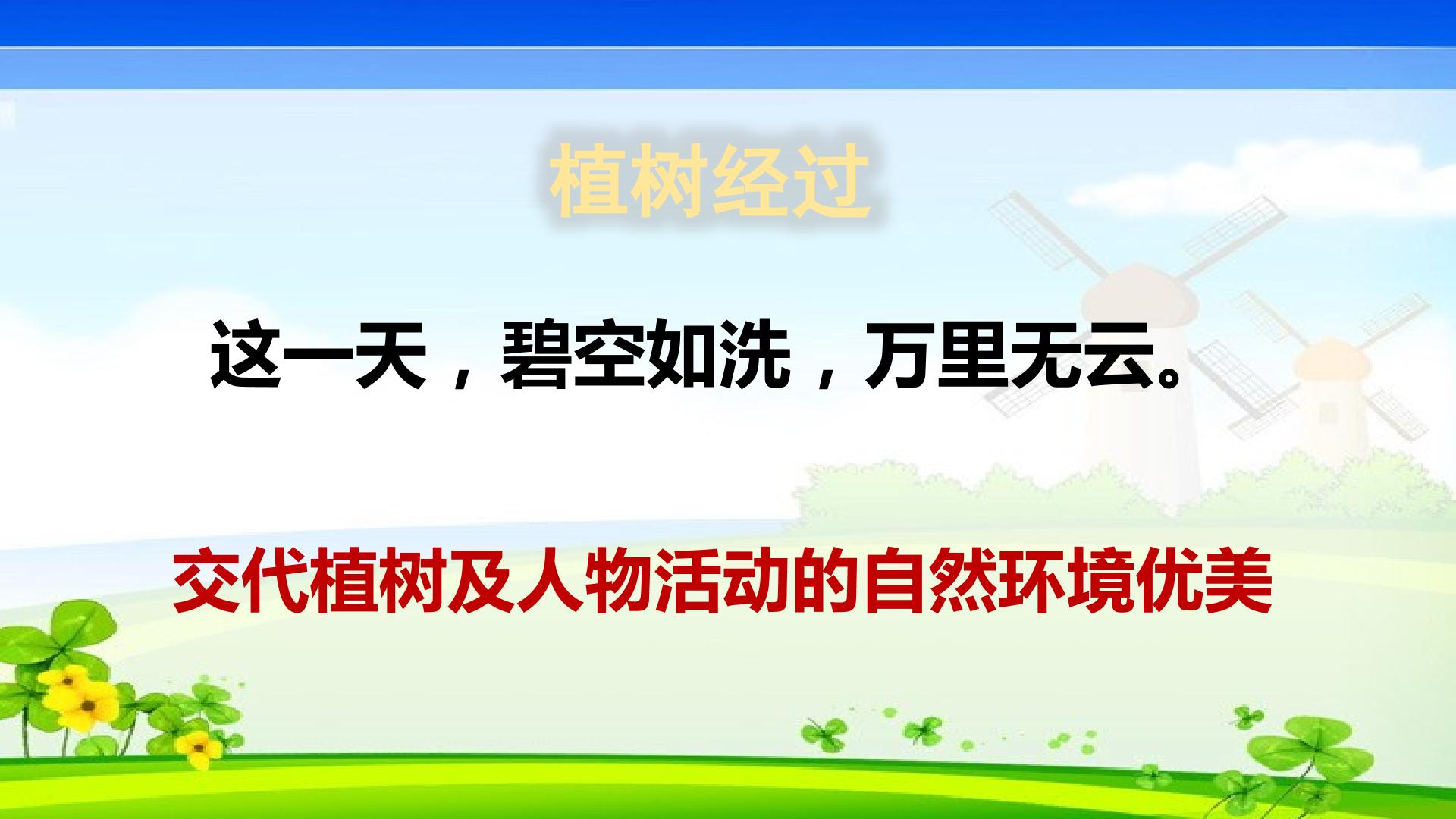 植树经过

这一天，碧空如洗，万里无云。

交代植树及人物活动的自然环境优美